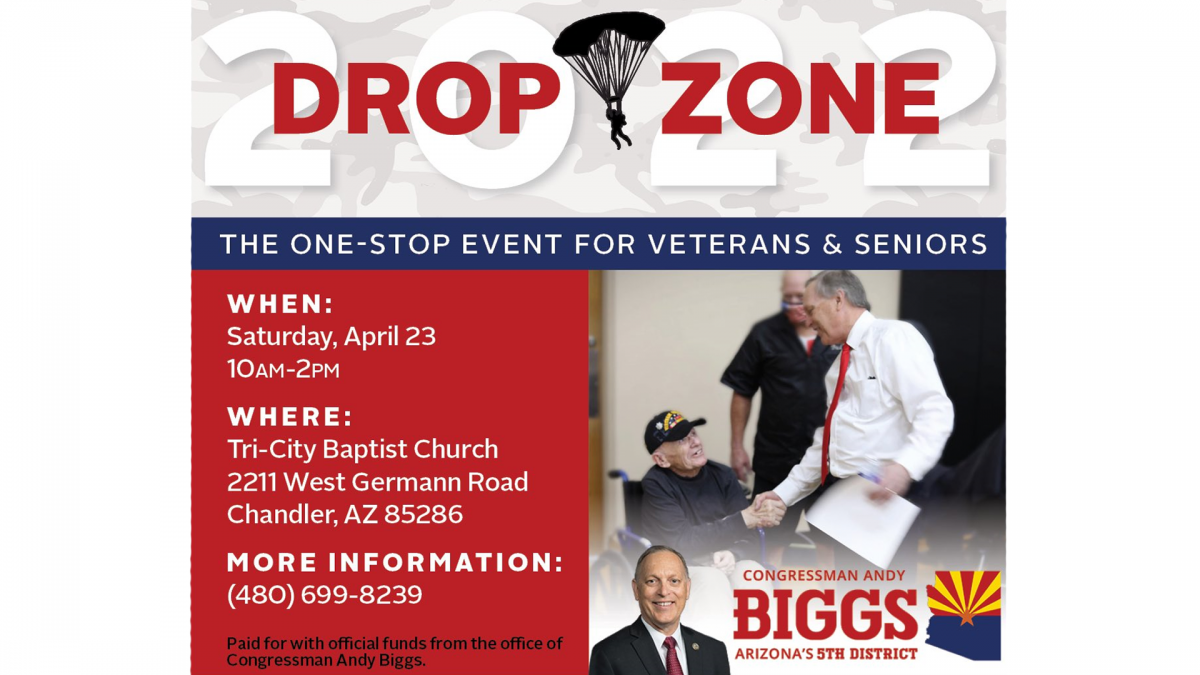 2022

DROP ZONE

THE ONE-STOP EVENT FOR VETERANS & SENIORS

WHEN:
Saturday, April 23
10AM-2PM

WHERE:
Tri-City Baptist Church
2211 West Germann Road
Chandler, AZ 85286

MORE INFORMATION:
(480) 699-8239

Paid for with official funds from the office of Congressman Andy Biggs.

CONGRESSMAN ANDY
BIGGS
ARIZONA'S 5TH DISTRICT